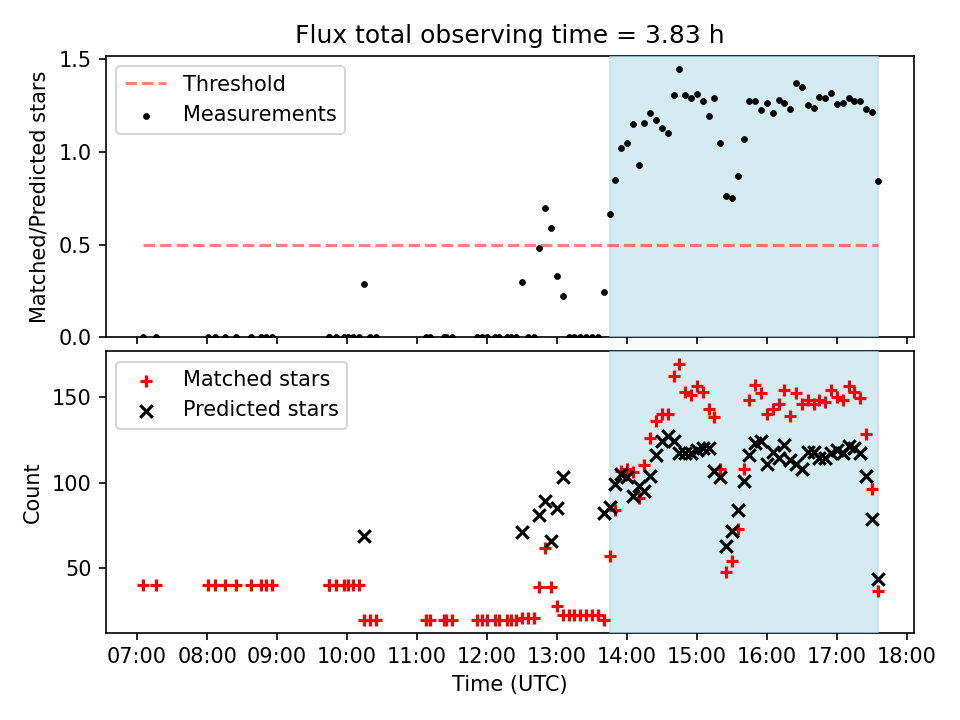 Flux total observing time = 3.83 h

Threshold
Measurements

Matched/Predicted stars

1.5
1.0
0.5
0.0

Matched stars
Predicted stars

Count

150
100
50

07:00 08:00 09:00 10:00 11:00 12:00 13:00 14:00 15:00 16:00 17:00 18:00

Time (UTC)